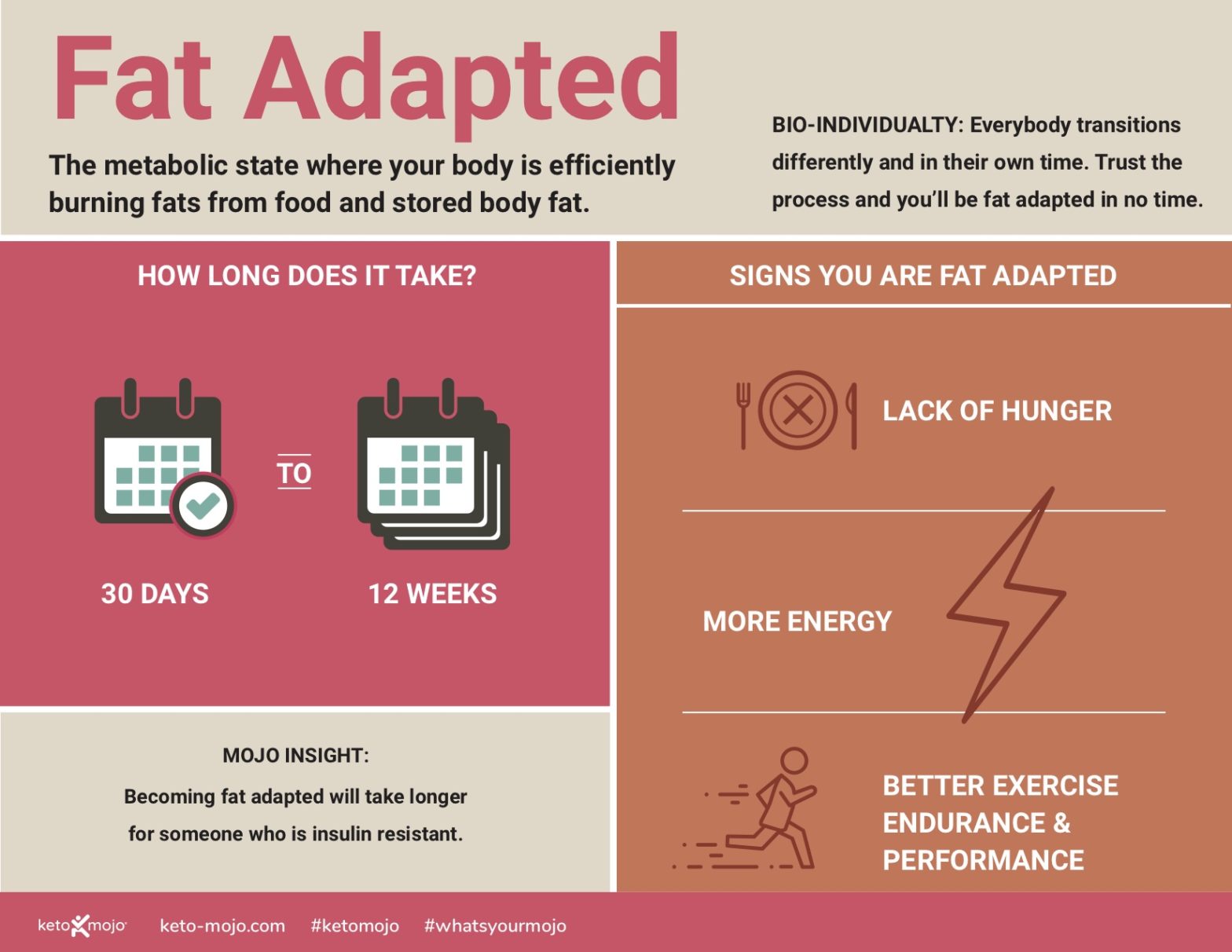 Fat Adapted

The metabolic state where your body is efficiently burning fats from food and stored body fat.

BIO-INDIVIDUALTY: Everybody transitions differently and in their own time. Trust the process and you'll be fat adapted in no time.

HOW LONG DOES IT TAKE?

30 DAYS

TO

12 WEEKS

MOJO INSIGHT:

Becoming fat adapted will take longer for someone who is insulin resistant.

SIGNS YOU ARE FAT ADAPTED

LACK OF HUNGER

MORE ENERGY

BETTER EXERCISE ENDURANCE & PERFORMANCE

keto mojo keto-mojo.com #ketomojo #whatsyourmojo